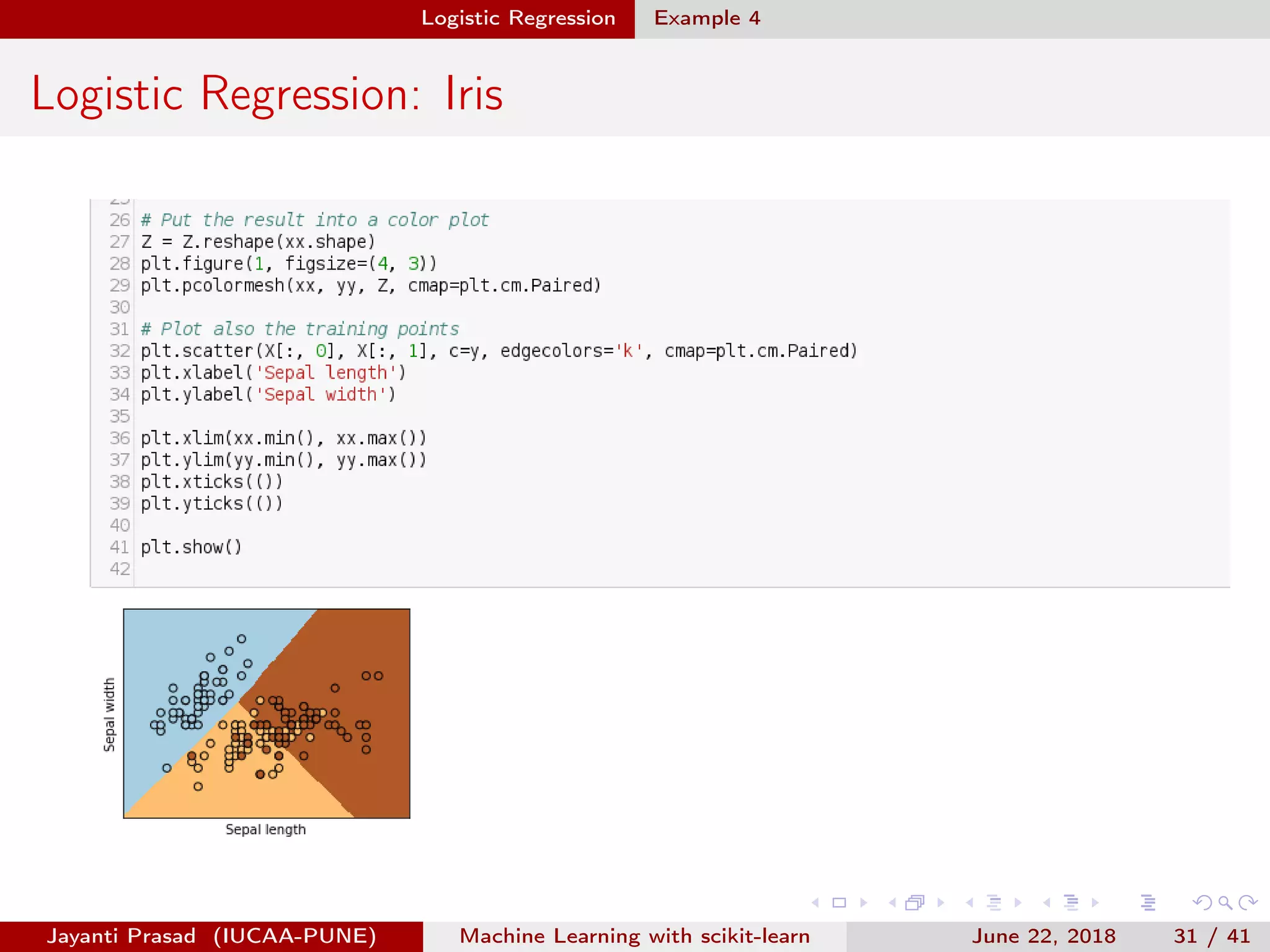 Logistic Regression Example 4

Logistic Regression: Iris

26 # Put the result into a color plot
27 Z = Z.reshape(xx.shape)
28 plt.figure(1, figsize=(4, 3))
29 plt.pcolormesh(xx, yy, Z, cmap=plt.cm.Paired)
30
31 # Plot also the training points
32 plt.scatter(X[:, 0], X[:, 1], c=y, edgecolors='k', cmap=plt.cm.Paired)
33 plt.xlabel('Sepal length')
34 plt.ylabel('Sepal width')
35
36 plt.xlim(xx.min(), xx.max())
37 plt.ylim(yy.min(), yy.max())
38 plt.xticks(())
39 plt.yticks(())
40
41 plt.show()
42

Sepal width

Sepal length

Jayanti Prasad (IUCAA-PUNE) Machine Learning with scikit-learn June 22, 2018 31 / 41